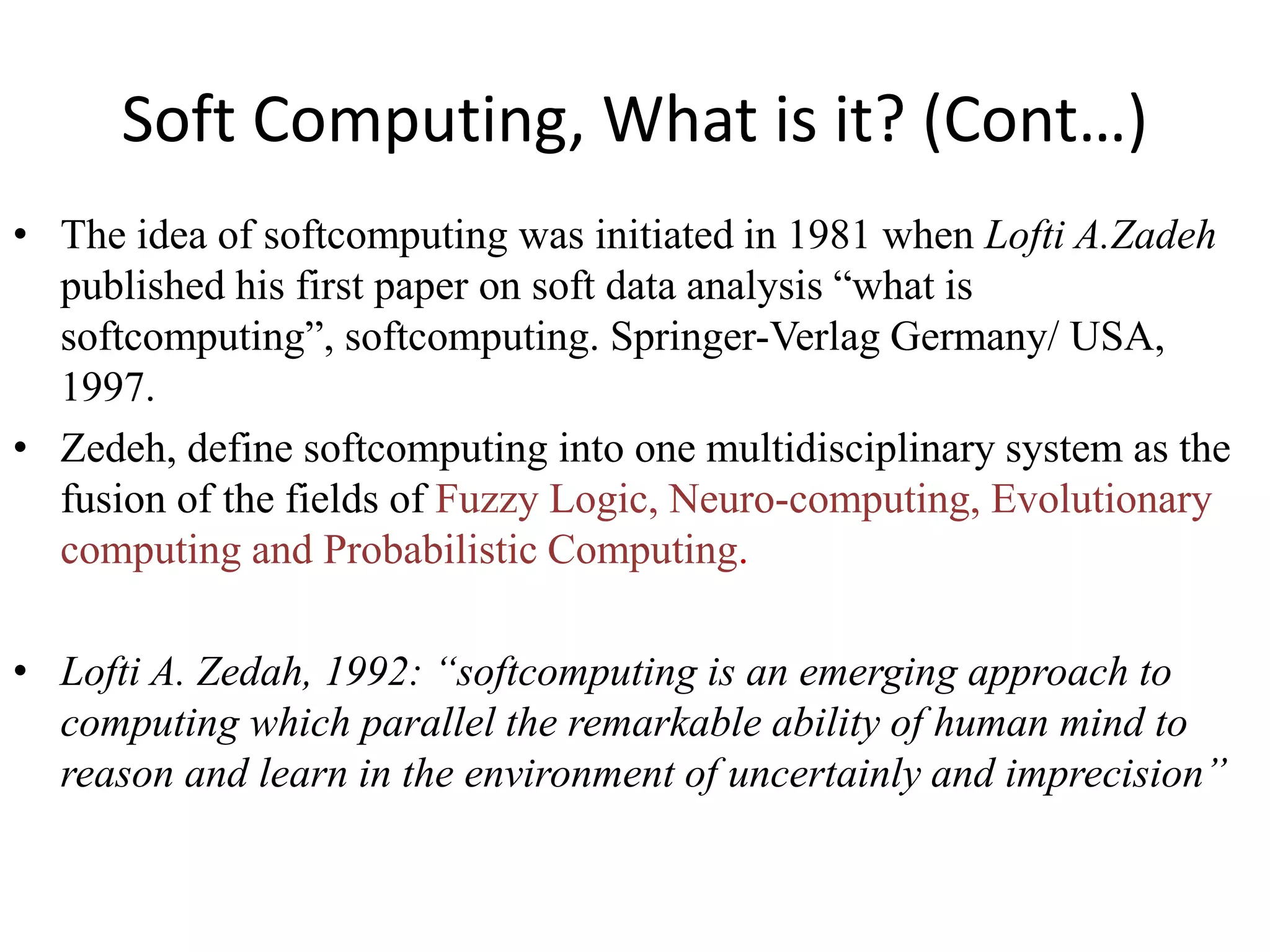 Soft Computing, What is it? (Cont…)

• The idea of softcomputing was initiated in 1981 when Lofti A.Zadeh published his first paper on soft data analysis “what is softcomputing”, softcomputing. Springer-Verlag Germany/ USA, 1997.

• Zedeh, define softcomputing into one multidisciplinary system as the fusion of the fields of Fuzzy Logic, Neuro-computing, Evolutionary computing and Probabilistic Computing.

• Lofti A. Zedah, 1992: “softcomputing is an emerging approach to computing which parallel the remarkable ability of human mind to reason and learn in the environment of uncertainly and imprecision”